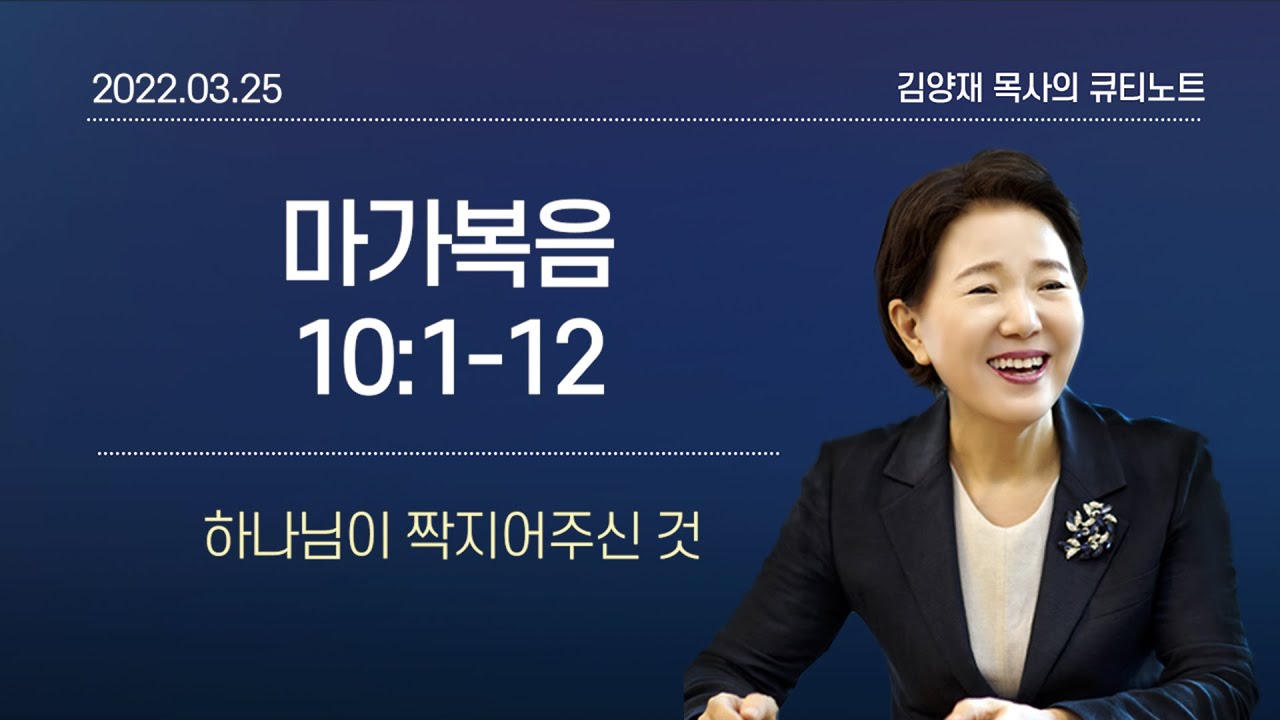 2022.03.25

김양재 목사의 큐티노트

마가복음
10:1-12

하나님이 짝지어주신 것